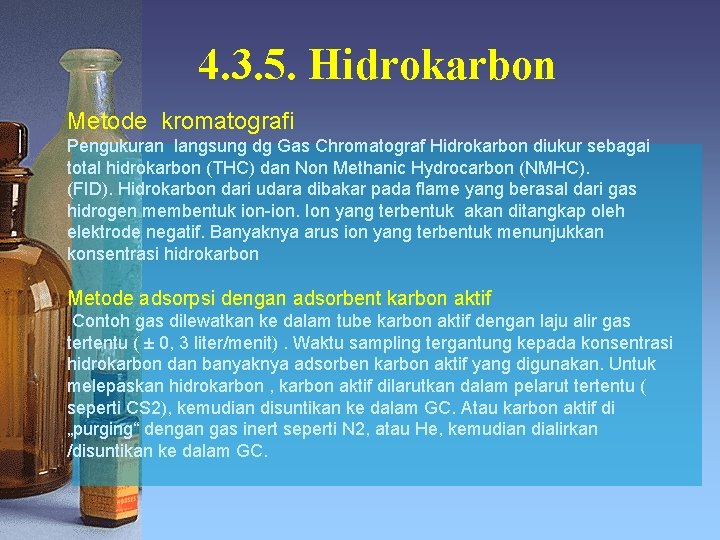 4.3.5. Hidrokarbon

Metode kromatografi

Pengukuran langsung dg Gas Chromatograf Hidrokarbon diukur sebagai total hidrokarbon (THC) dan Non Methanic Hydrocarbon (NMHC). (FID). Hidrokarbon dari udara dibakar pada flame yang berasal dari gas hidrogen membentuk ion-ion. Ion yang terbentuk akan ditangkap oleh elektrode negatif. Banyaknya arus ion yang terbentuk menunjukkan konsentrasi hidrokarbon

Metode adsorpsi dengan adsorbent karbon aktif

Contoh gas dilewatkan ke dalam tube karbon aktif dengan laju alir gas tertentu ( ± 0, 3 liter/menit) . Waktu sampling tergantung kepada konsentrasi hidrokarbon dan banyaknya adsorben karbon aktif yang digunakan. Untuk melepaskan hidrokarbon , karbon aktif dilarutkan dalam pelarut tertentu ( seperti CS2), kemudian disuntikan ke dalam GC. Atau karbon aktif di „purging“ dengan gas inert seperti N2, atau He, kemudian dialirkan /disuntikan ke dalam GC.